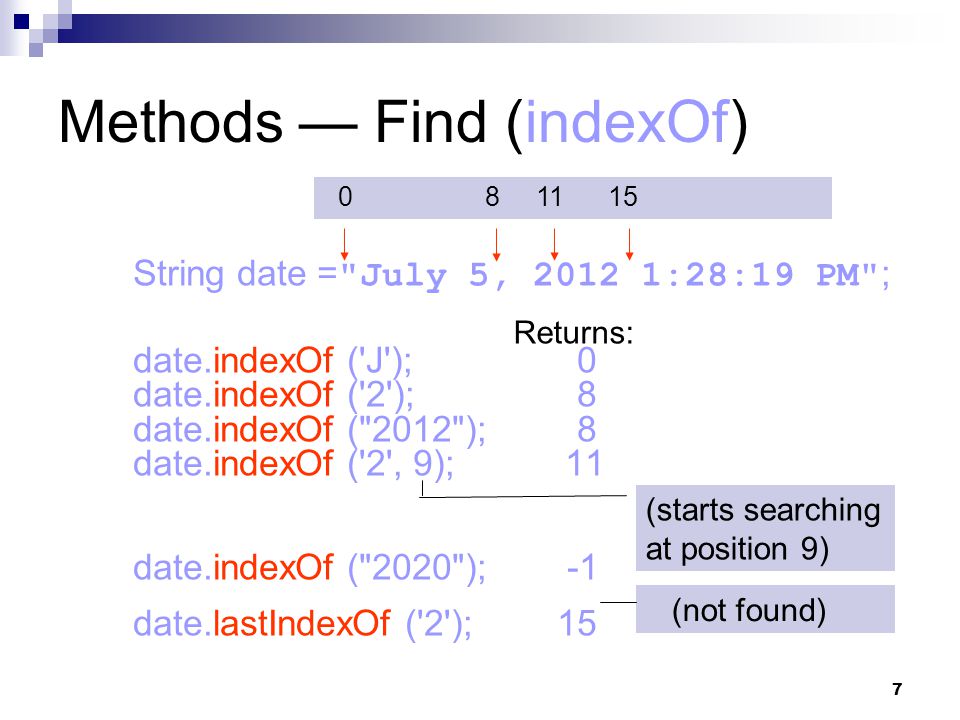 Methods — Find (indexOf)

0 8 11 15

String date ="July 5, 2012 1:28:19 PM";

Returns:

date.indexOf ('J'); 0
date.indexOf ('2'); 8
date.indexOf ("2012"); 8
date.indexOf ('2', 9); 11

(starts searching at position 9)

date.indexOf ("2020"); -1

(not found)

date.lastIndexOf ('2'); 15

7